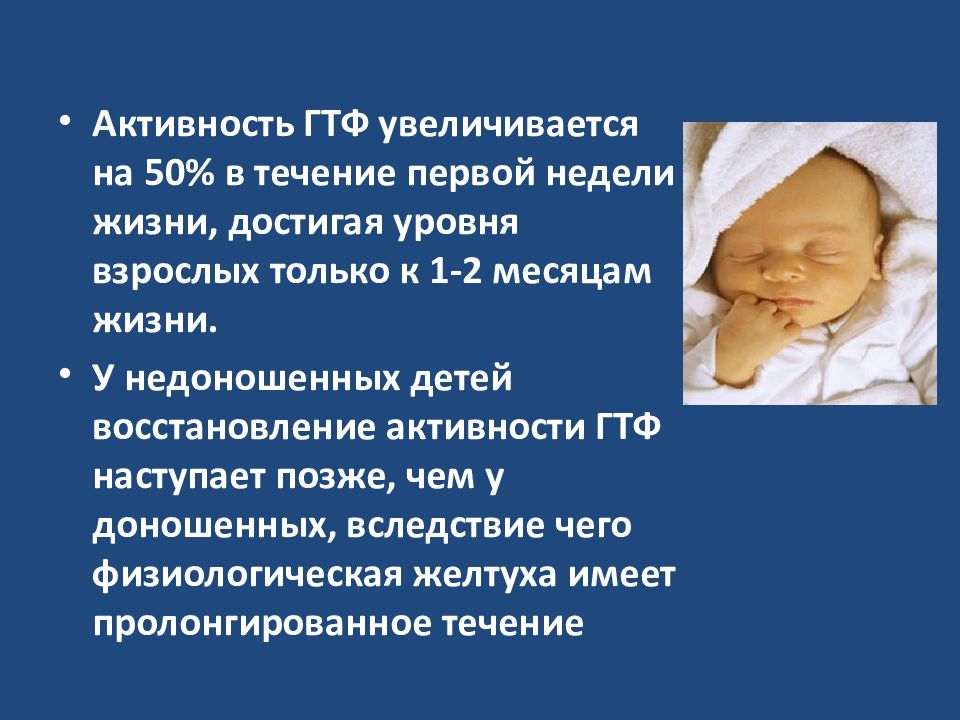 • Активность ГТФ увеличивается на 50% в течение первой недели жизни, достигая уровня взрослых только к 1-2 месяцам жизни.

• У недоношенных детей восстановление активности ГТФ наступает позже, чем у доношенных, вследствие чего физиологическая желтуха имеет пролонгированное течение